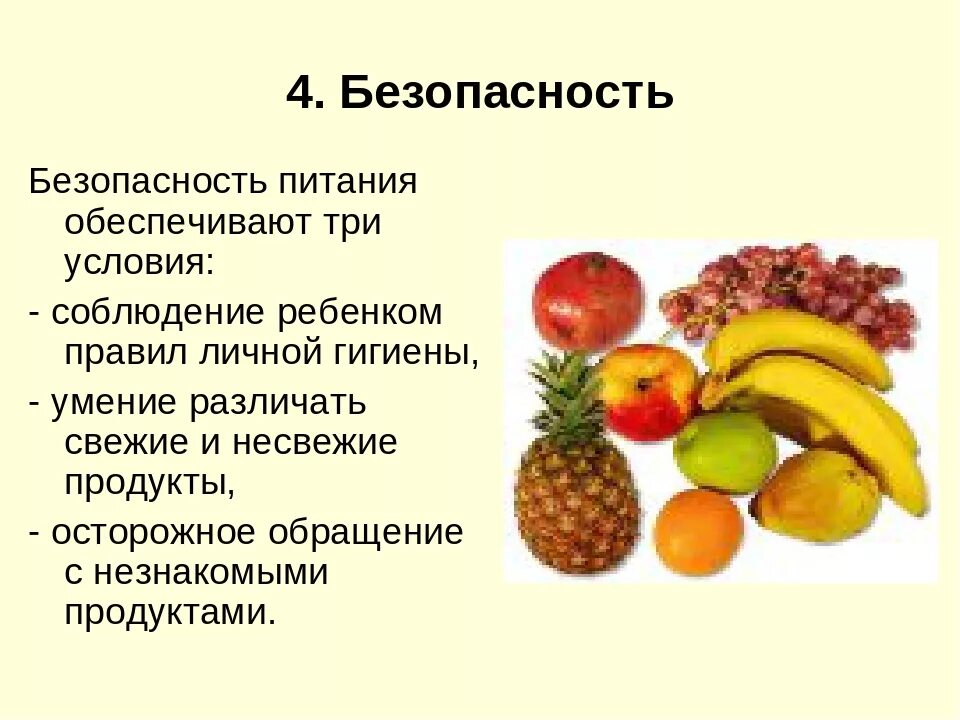 4. Безопасность

Безопасность питания обеспечивают три условия:

- соблюдение ребенком правил личной гигиены,

- умение различать свежие и несвежие продукты,

- осторожное обращение с незнакомыми продуктами.